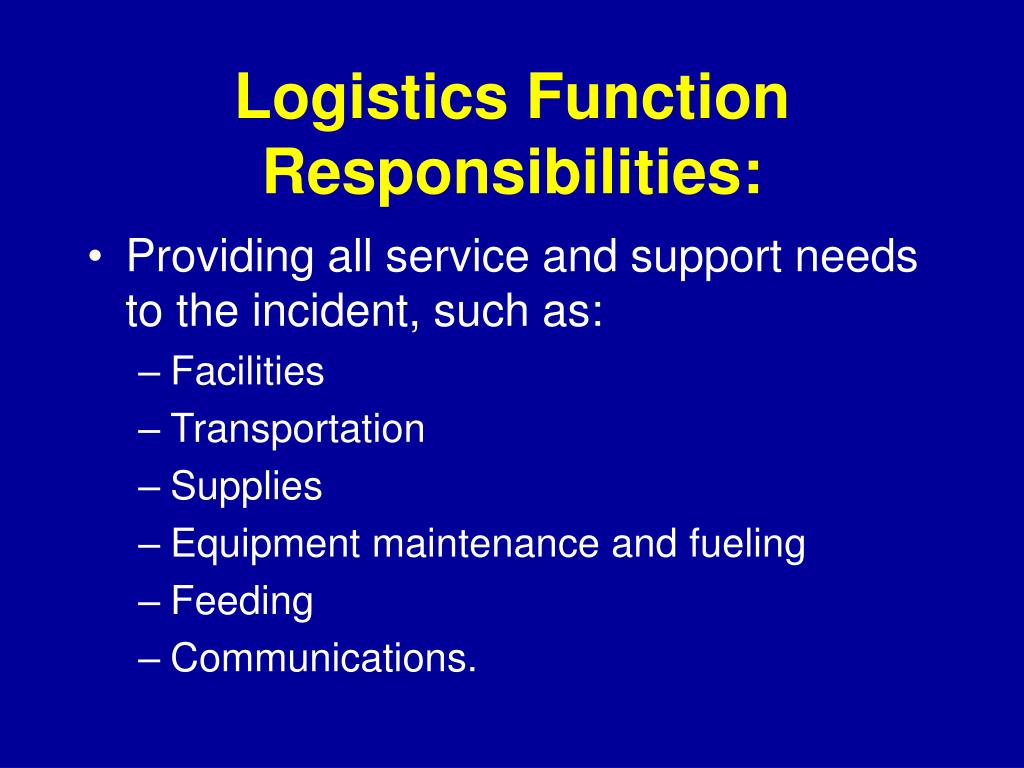 Logistics Function Responsibilities:

• Providing all service and support needs to the incident, such as:
– Facilities
– Transportation
– Supplies
– Equipment maintenance and fueling
– Feeding
– Communications.